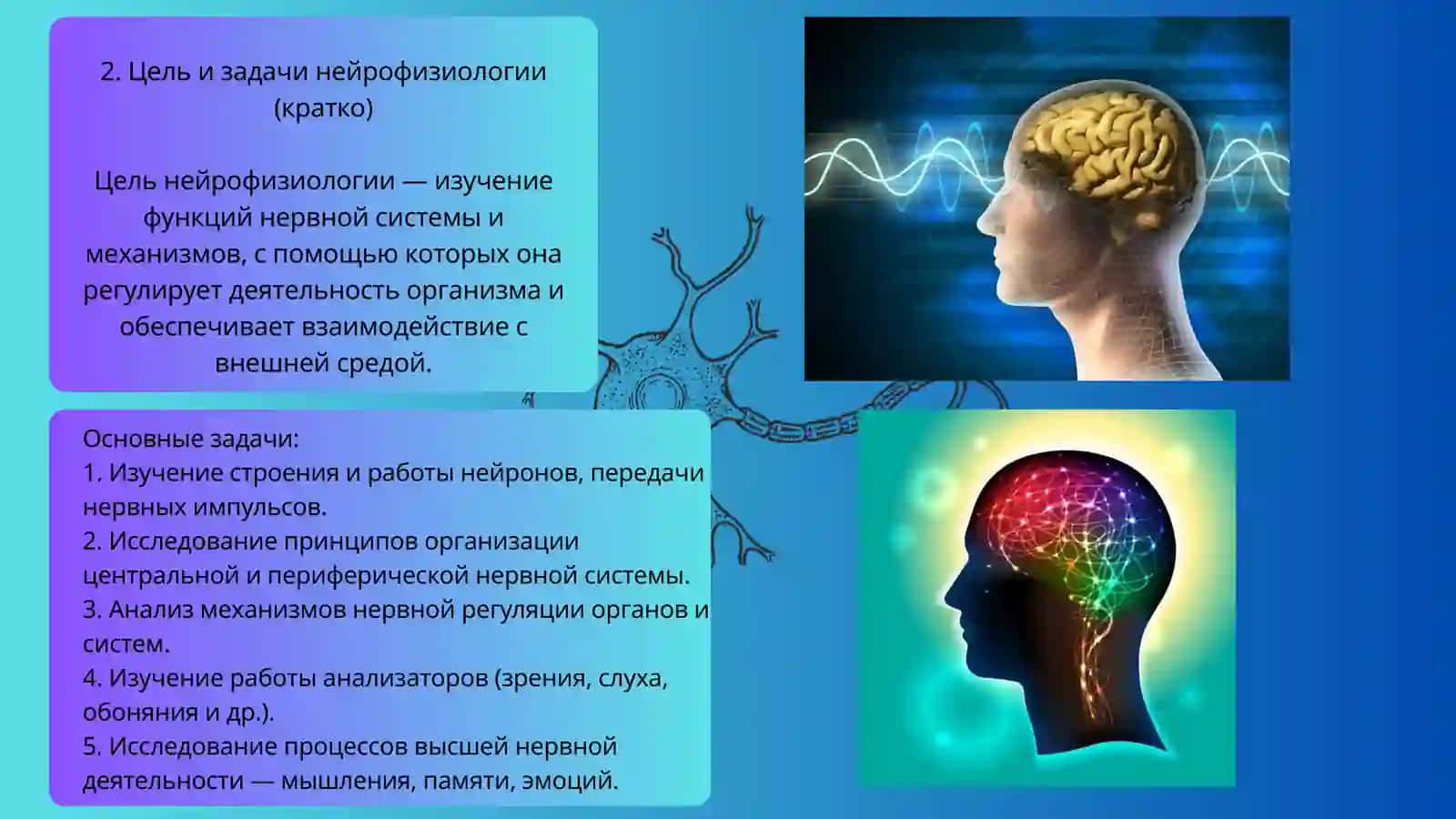 2. Цель и задачи нейрофизиологии (кратко)

Цель нейрофизиологии — изучение функций нервной системы и механизмов, с помощью которых она регулирует деятельность организма и обеспечивает взаимодействие с внешней средой.

Основные задачи:
1. Изучение строения и работы нейронов, передачи нервных импульсов.
2. Исследование принципов организации центральной и периферической нервной системы.
3. Анализ механизмов нервной регуляции органов и систем.
4. Изучение работы анализаторов (зрения, слуха, обоняния и др.).
5. Исследование процессов высшей нервной деятельности — мышления, памяти, эмоций.